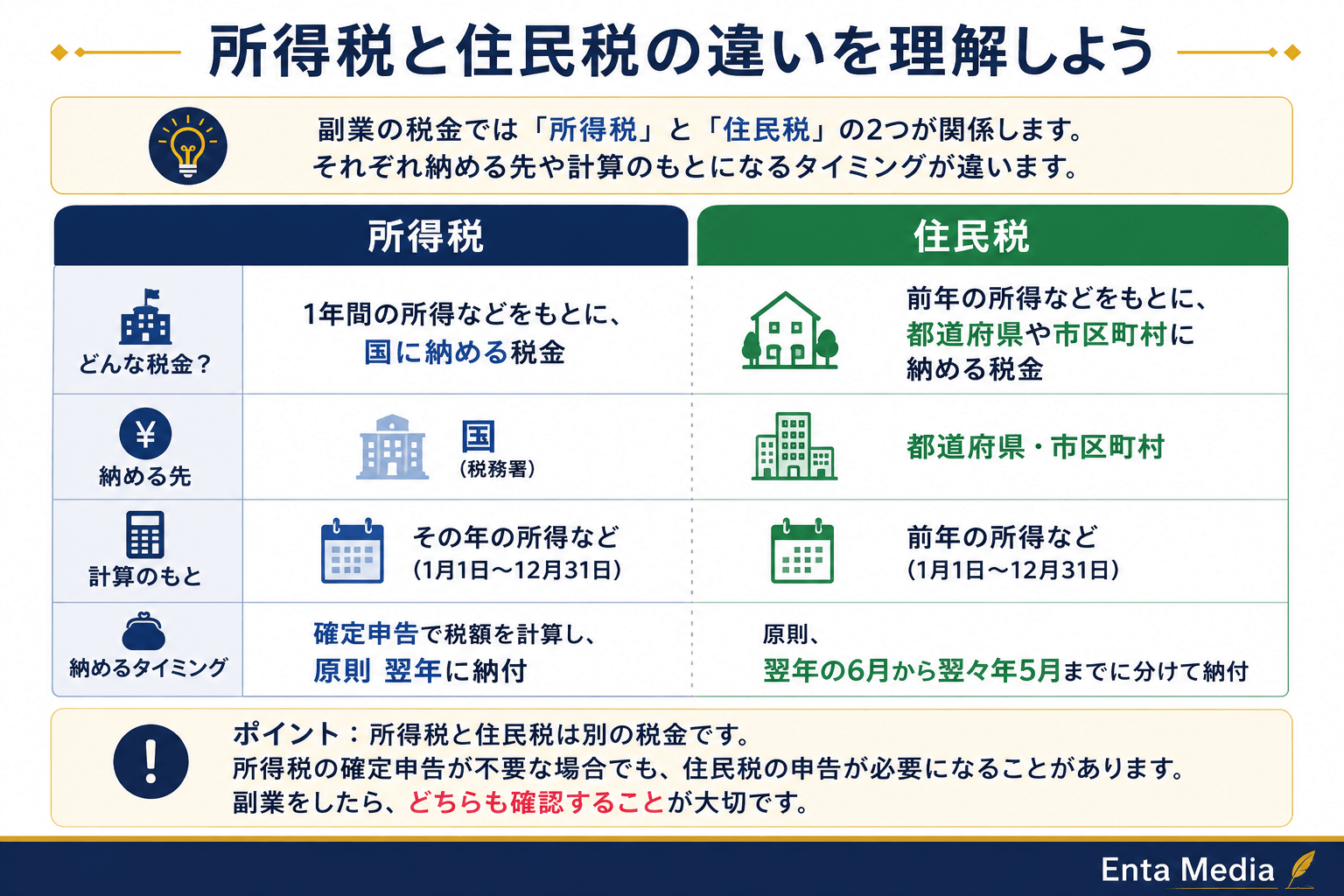 所得税と住民税の違いを理解しよう

副業の税金では「所得税」と「住民税」の2つが関係します。
それぞれ納める先や計算のもとになるタイミングが違います。

| | 所得税 | 住民税 |
|---|---|---|
| どんな税金？ | 1年間の所得などをもとに、国に納める税金 | 前年の所得などをもとに、都道府県や市区町村に納める税金 |
| 納める先 | 国（税務署） | 都道府県・市区町村 |
| 計算のもと | その年の所得など（1月1日～12月31日） | 前年の所得など（1月1日～12月31日） |
| 納めるタイミング | 確定申告で税額を計算し、原則 翌年に納付 | 原則、翌年の6月から翌々年5月までに分けて納付 |

ポイント：所得税と住民税は別の税金です。
所得税の確定申告が不要な場合でも、住民税の申告が必要になることがあります。
副業をしたら、どちらも確認することが大切です。

Enta Media